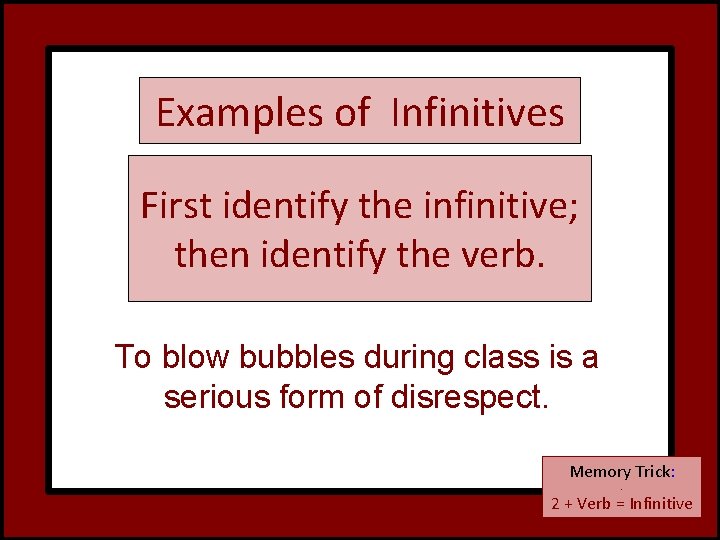 Examples of Infinitives

First identify the infinitive; then identify the verb.

To blow bubbles during class is a serious form of disrespect.

Memory Trick:

2 + Verb = Infinitive